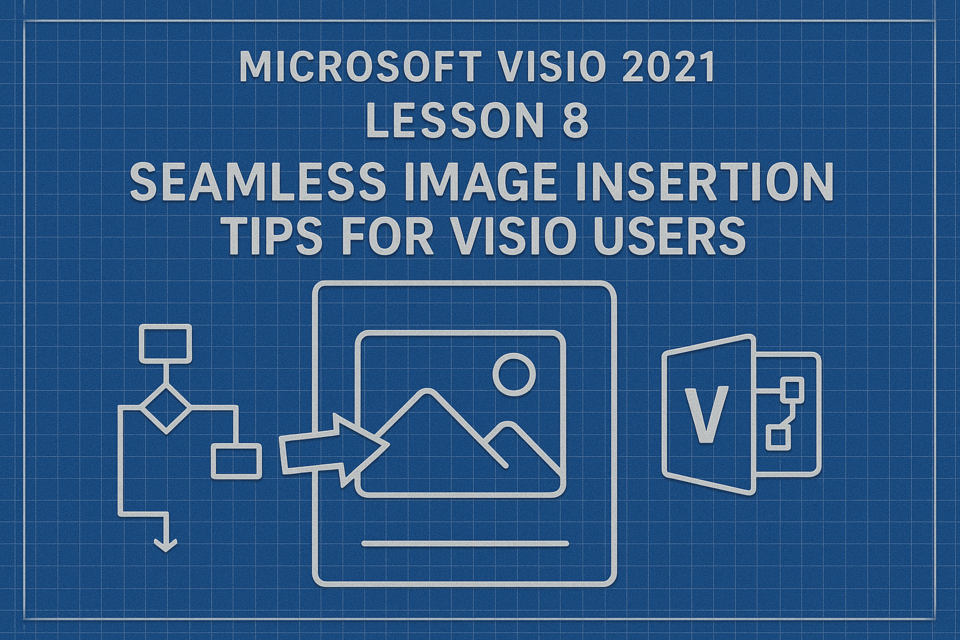 MICROSOFT VISIO 2021
LESSON 8
SEAMLESS IMAGE INSERTION TIPS FOR VISIO USERS

V